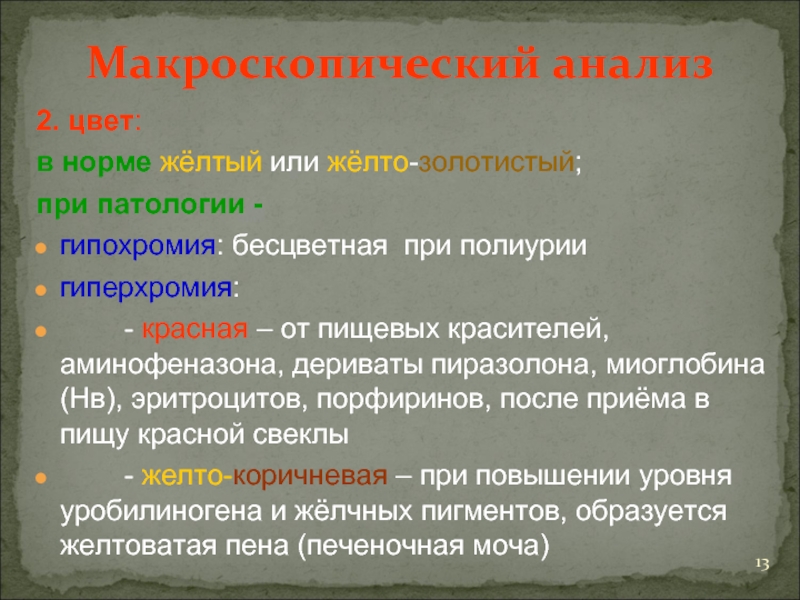 Макроскопический анализ

2. цвет:

в норме жёлтый или жёлто-золотистый;

при патологии -

- гипохромия: бесцветная при полиурии
- гиперхромия:
- - красная – от пищевых красителей, аминофеназона, дериваты пиразолона, миоглобина (Нв), эритроцитов, порфиринов, после приёма в пищу красной свеклы
- - желто-коричневая – при повышении уровня уробилиногена и жёлчных пигментов, образуется желтоватая пена (печеночная моча)

13